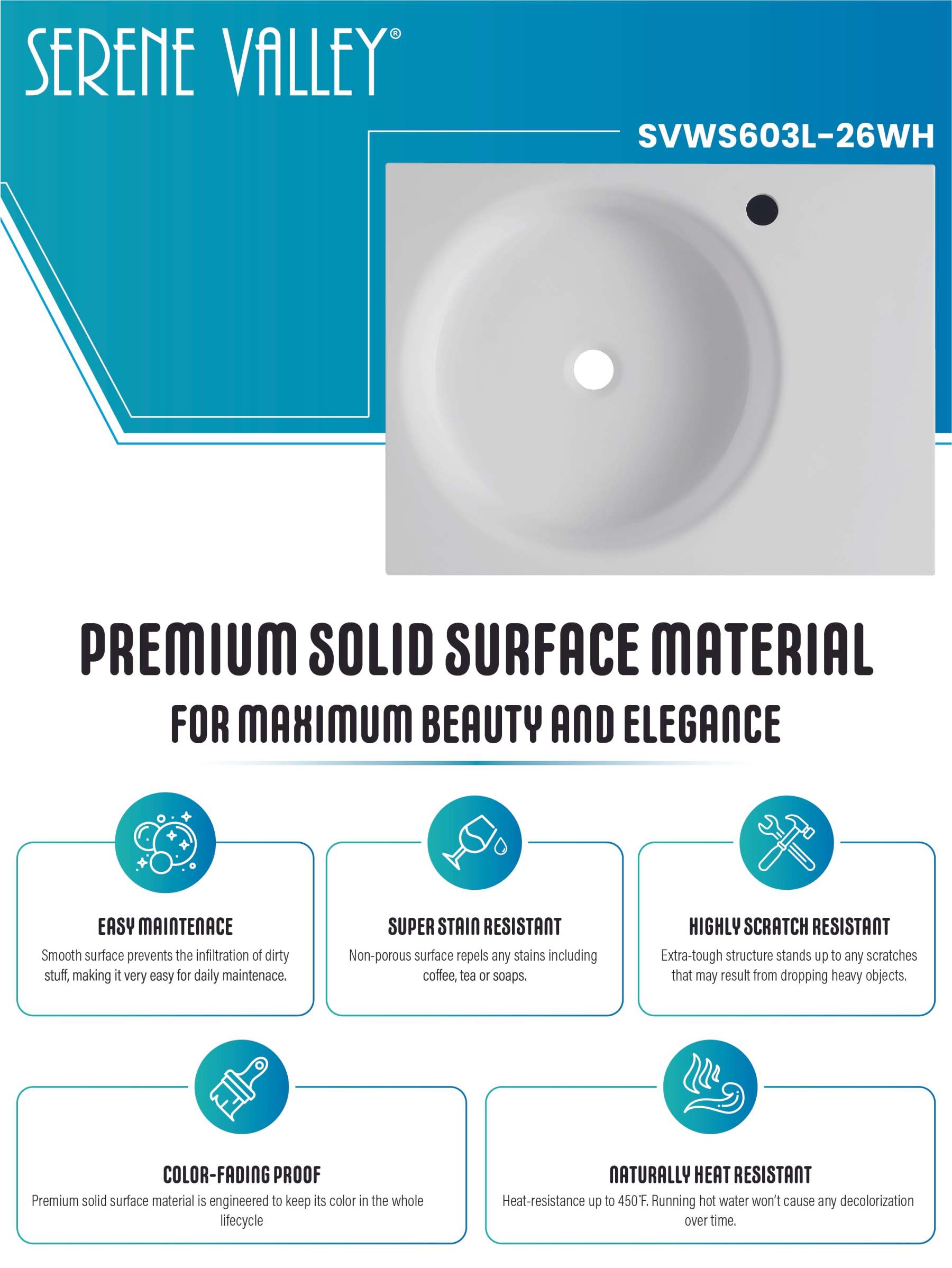 SERENE VALLEY®

SVWS603L-26WH

PREMIUM SOLID SURFACE MATERIAL
FOR MAXIMUM BEAUTY AND ELEGANCE

EASY MAINTENACE
Smooth surface prevents the infiltration of dirty stuff, making it very easy for daily maintenace.

SUPER STAIN RESISTANT
Non-porous surface repels any stains including coffee, tea or soaps.

HIGHLY SCRATCH RESISTANT
Extra-tough structure stands up to any scratches that may result from dropping heavy objects.

COLOR-FADING PROOF
Premium solid surface material is engineered to keep its color in the whole lifecycle

NATURALLY HEAT RESISTANT
Heat-resistance up to 450°F. Running hot water won't cause any decolorization over time.